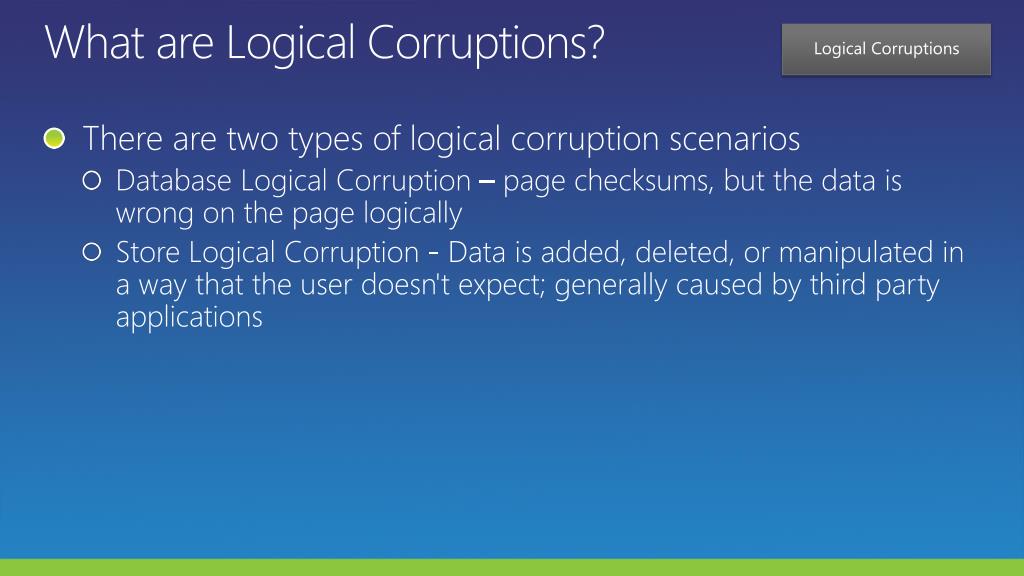 What are Logical Corruptions?

Logical Corruptions

There are two types of logical corruption scenarios

Database Logical Corruption – page checksums, but the data is wrong on the page logically

Store Logical Corruption - Data is added, deleted, or manipulated in a way that the user doesn't expect; generally caused by third party applications